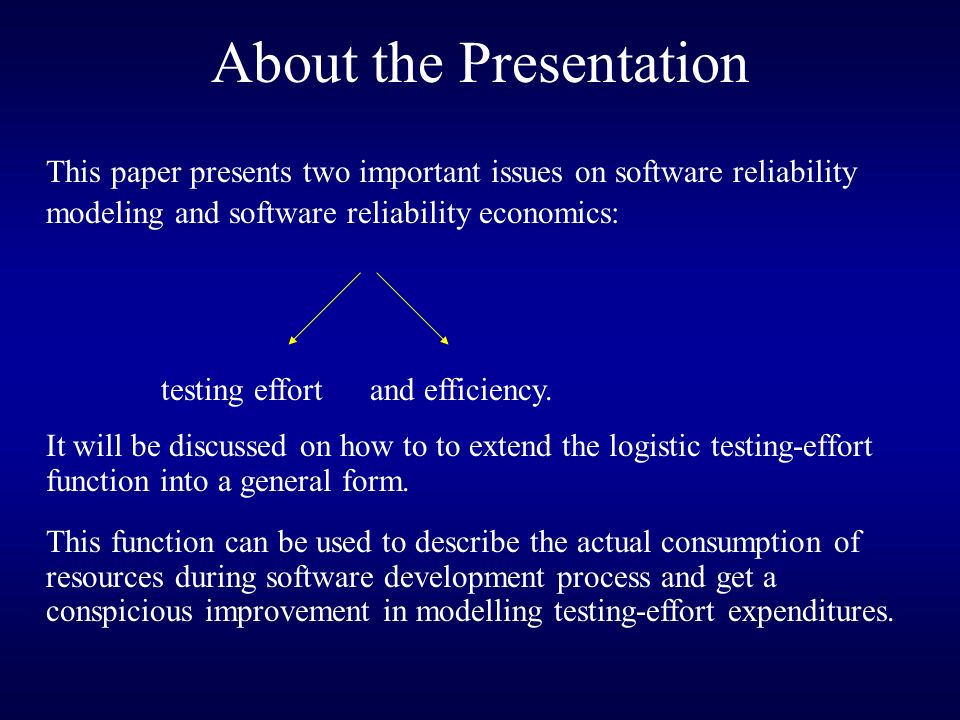 About the Presentation

This paper presents two important issues on software reliability modeling and software reliability economics:

testing effort and efficiency.

It will be discussed on how to to extend the logistic testing-effort function into a general form.

This function can be used to describe the actual consumption of resources during software development process and get a conspicious improvement in modelling testing-effort expenditures.